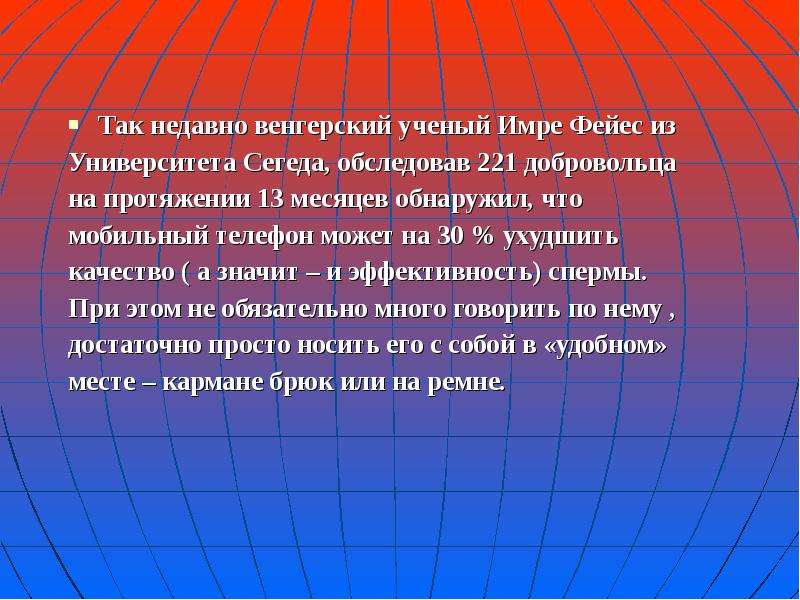 • Так недавно венгерский ученый Имре Фейес из Университета Сегеда, обследовав 221 добровольца на протяжении 13 месяцев обнаружил, что мобильный телефон может на 30 % ухудшить качество ( а значит – и эффективность) спермы. При этом не обязательно много говорить по нему , достаточно просто носить его с собой в «удобном» месте – кармане брюк или на ремне.